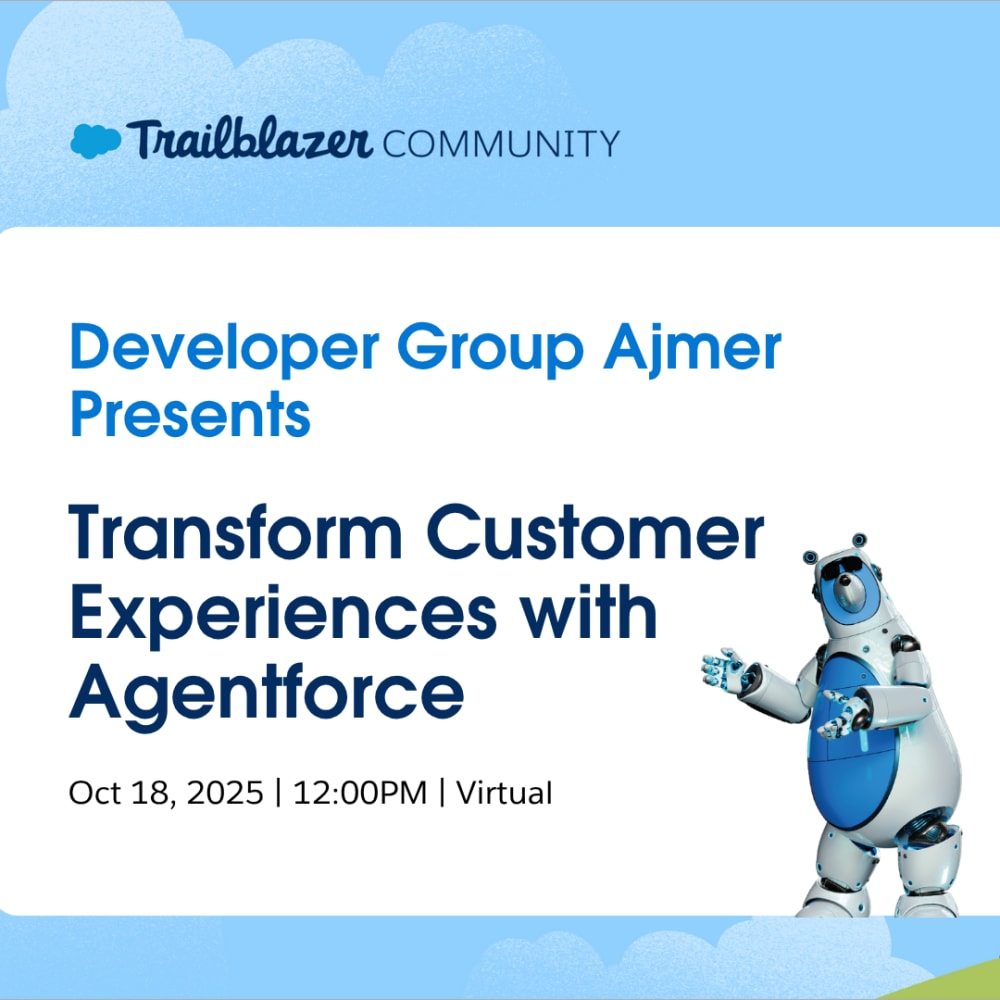 Trailblazer COMMUNITY

Developer Group Ajmer Presents

Transform Customer Experiences with Agentforce

Oct 18, 2025 | 12:00PM | Virtual